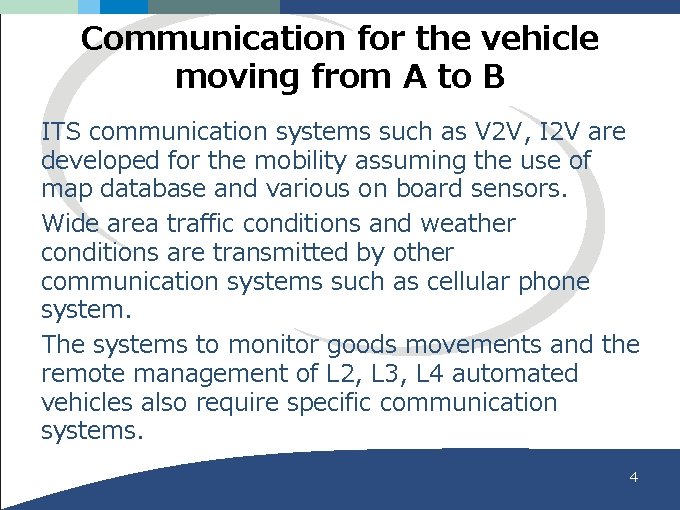 Communication for the vehicle moving from A to B

ITS communication systems such as V2V, I2V are developed for the mobility assuming the use of map database and various on board sensors.

Wide area traffic conditions and weather conditions are transmitted by other communication systems such as cellular phone system.

The systems to monitor goods movements and the remote management of L2, L3, L4 automated vehicles also require specific communication systems.

4